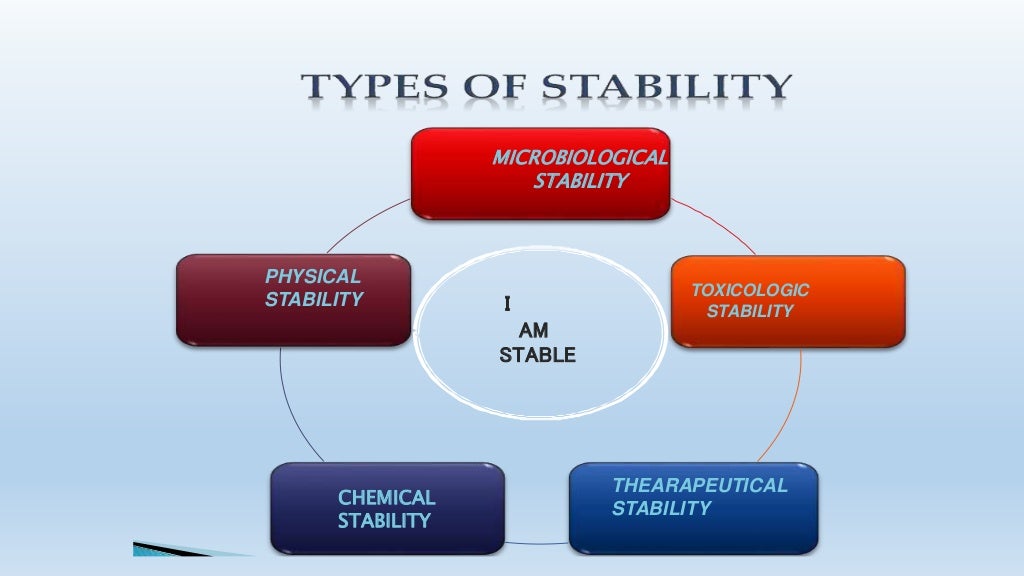 TYPES OF STABILITY

MICROBIOLOGICAL STABILITY

PHYSICAL STABILITY

I AM STABLE

TOXICOLOGIC STABILITY

CHEMICAL STABILITY

THEARAPEUTICAL STABILITY